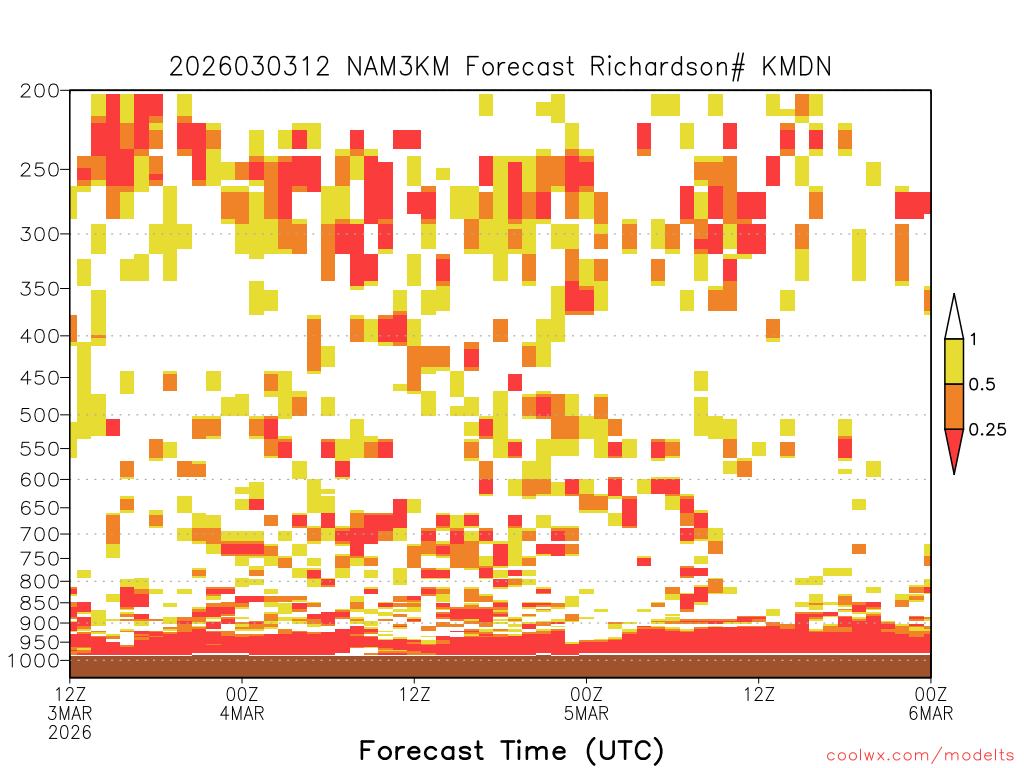 2026030312 NAM3KM Forecast Richardson# KMDN

200
250
300
350
400
450
500
550
600
650
700
750
800
850
900
950
1000

1
0.5
0.25

12Z 3MAR 2026
00Z 4MAR
12Z
00Z 5MAR
12Z
00Z 6MAR

Forecast Time (UTC)

coolwx.com/modelts